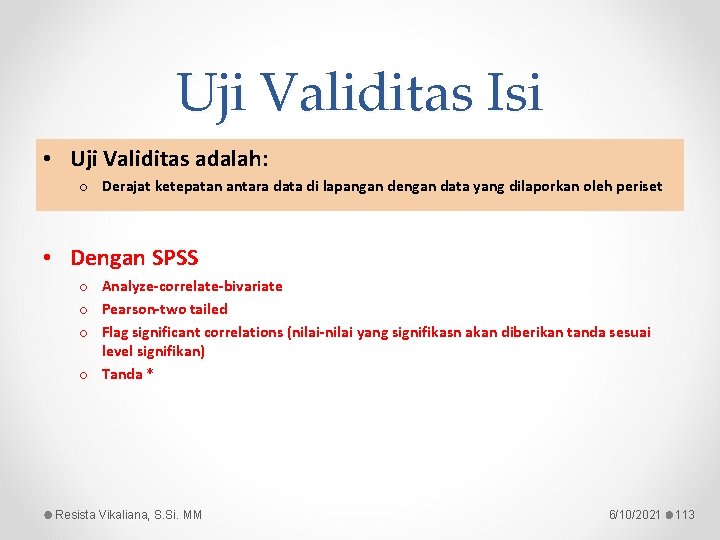 Uji Validitas Isi

• Uji Validitas adalah:
  o Derajat ketepatan antara data di lapangan dengan data yang dilaporkan oleh periset

• Dengan SPSS
  o Analyze-correlate-bivariate
  o Pearson-two tailed
  o Flag significant correlations (nilai-nilai yang signifikasn akan diberikan tanda sesuai level signifikan)
  o Tanda *

Resista Vikaliana, S.Si. MM

6/10/2021 113